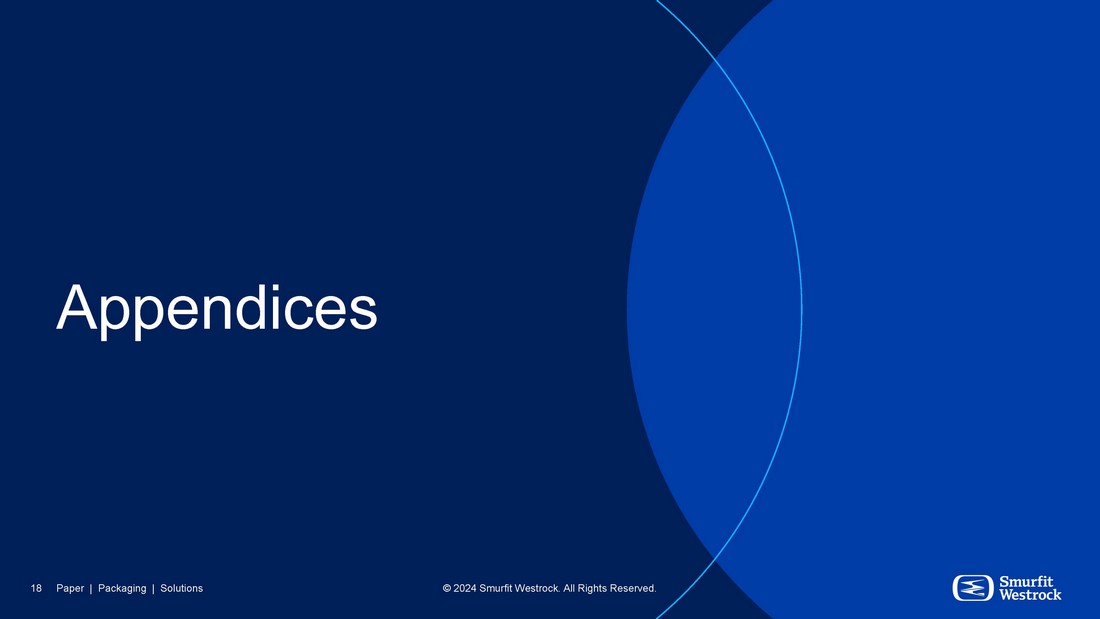 Appendices

18 Paper | Packaging | Solutions

© 2024 Smurfit Westrock. All Rights Reserved.

Smurfit Westrock